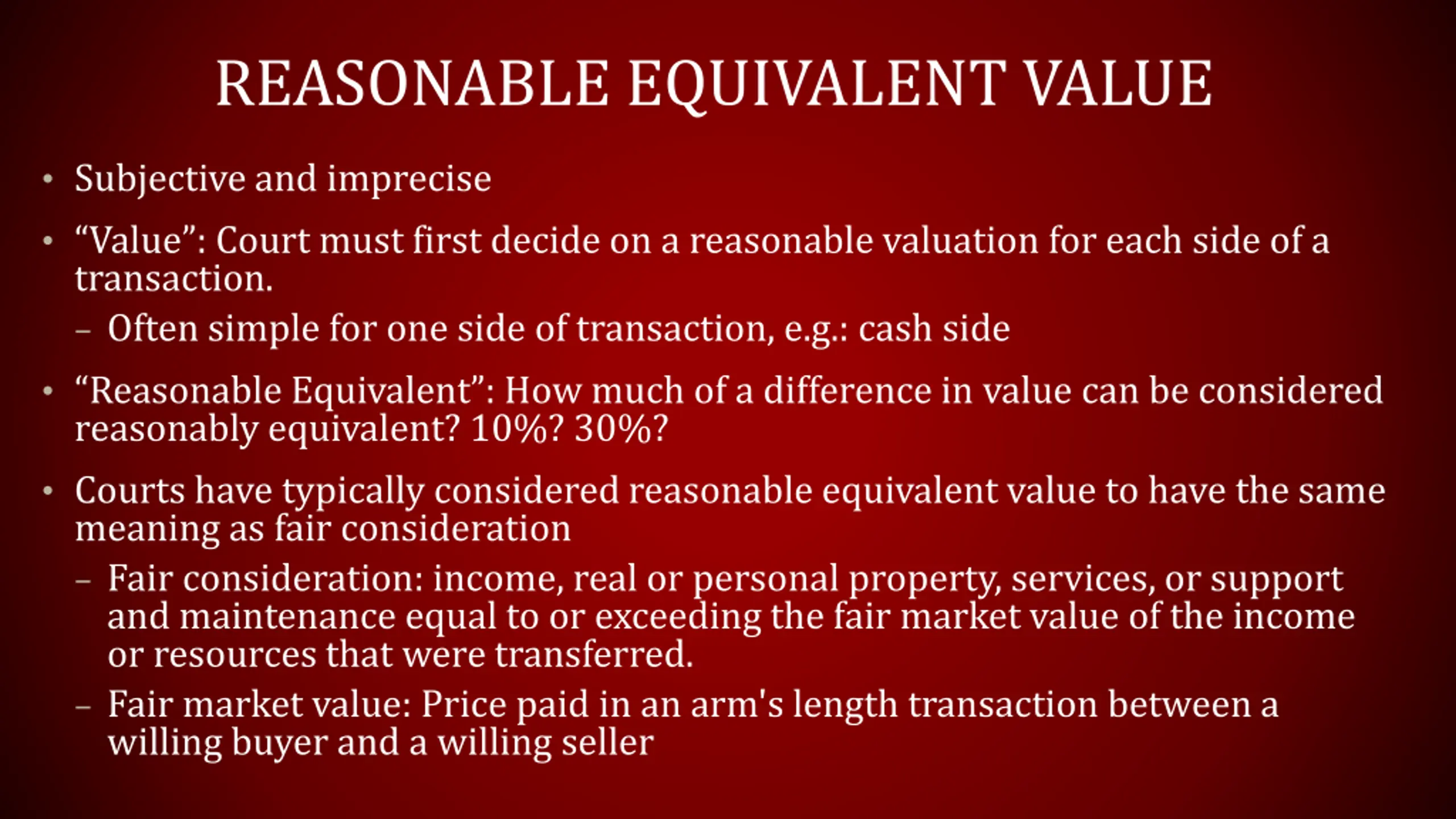 REASONABLE EQUIVALENT VALUE

• Subjective and imprecise

• “Value”: Court must first decide on a reasonable valuation for each side of a transaction.

– Often simple for one side of transaction, e.g.: cash side

• “Reasonable Equivalent”: How much of a difference in value can be considered reasonably equivalent? 10%? 30%?

• Courts have typically considered reasonable equivalent value to have the same meaning as fair consideration

– Fair consideration: income, real or personal property, services, or support and maintenance equal to or exceeding the fair market value of the income or resources that were transferred.

– Fair market value: Price paid in an arm's length transaction between a willing buyer and a willing seller